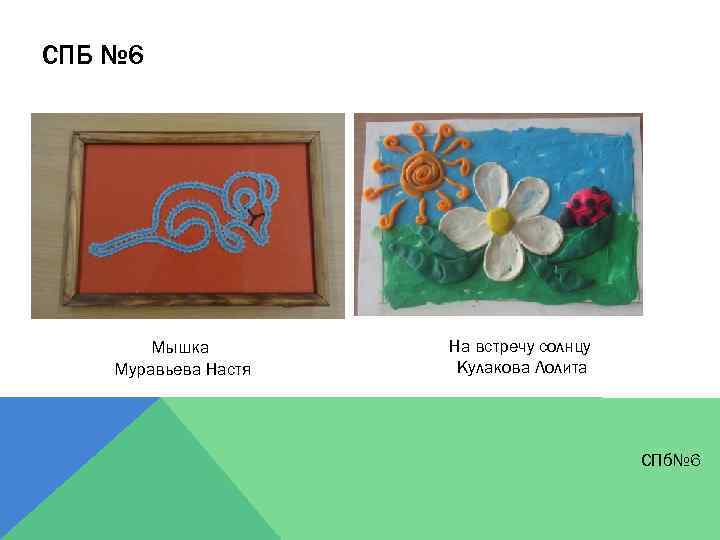 СПБ №6

Мышка
Муравьева Настя

На встречу солнцу
Кулакова Лолита

СПб№6